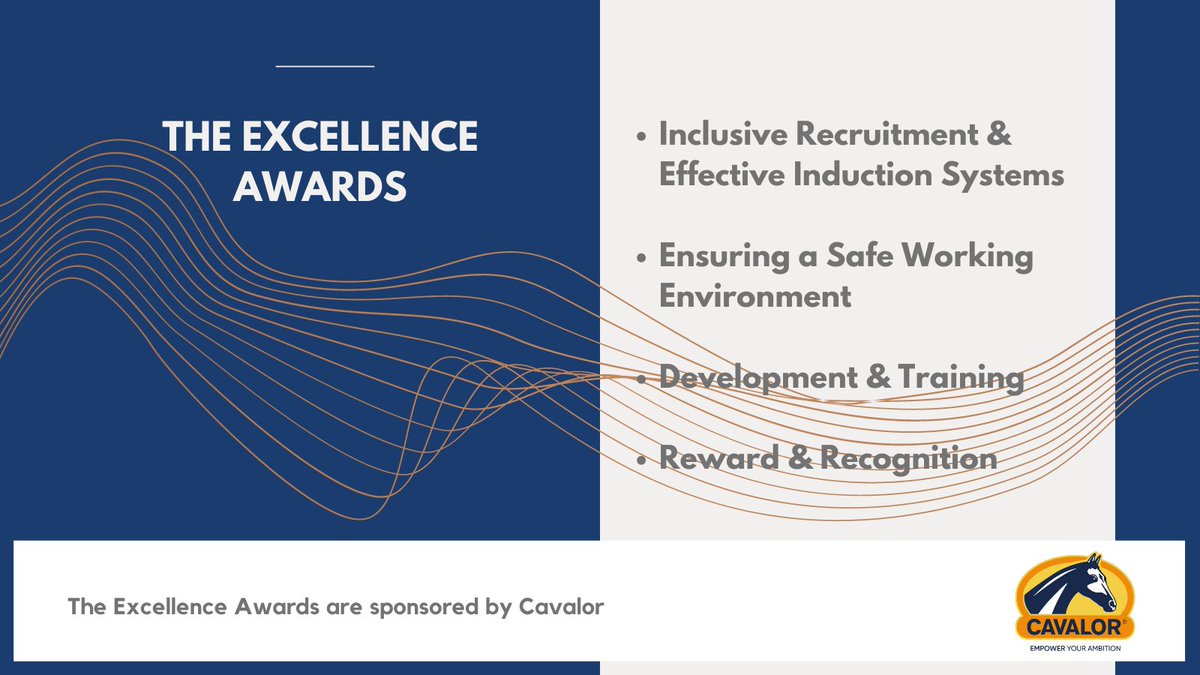 THE EXCELLENCE AWARDS

• Inclusive Recruitment & Effective Induction Systems

• Ensuring a Safe Working Environment

• Development & Training

• Reward & Recognition

The Excellence Awards are sponsored by Cavalor

CAVALOR®
EMPOWER YOUR AMBITION